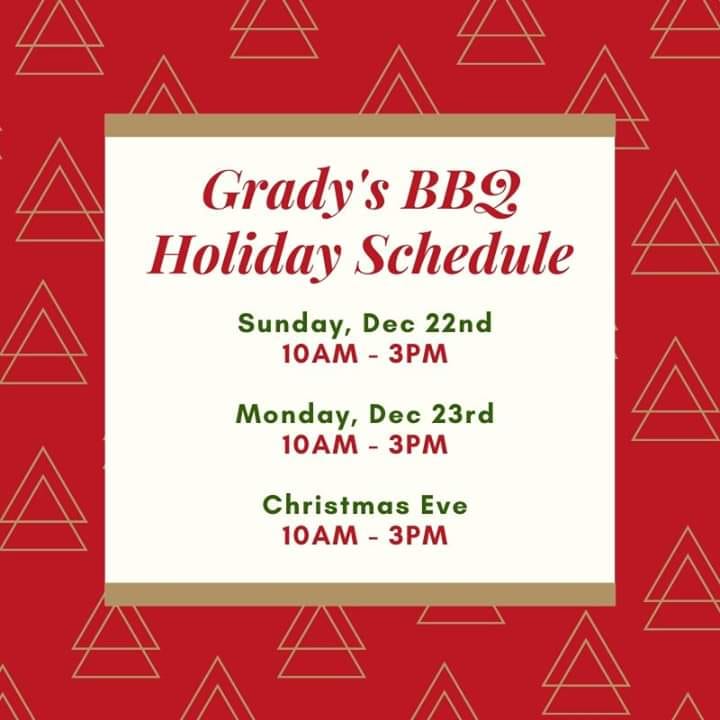 Grady's BBQ
Holiday Schedule

Sunday, Dec 22nd
10AM - 3PM

Monday, Dec 23rd
10AM - 3PM

Christmas Eve
10AM - 3PM